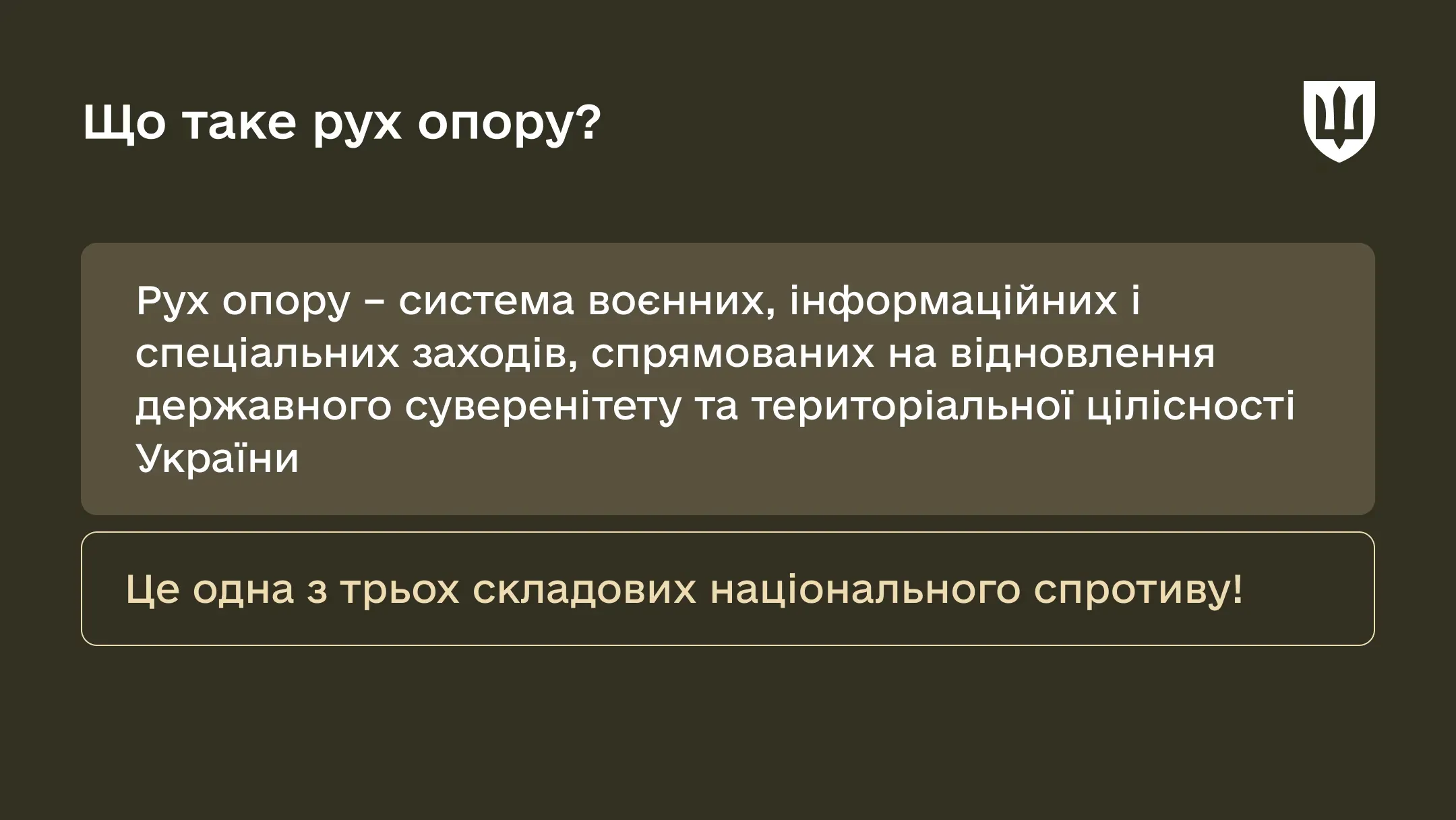 Що таке рух опору?

Рух опору – система воєнних, інформаційних і спеціальних заходів, спрямованих на відновлення державного суверенітету та територіальної цілісності України

Це одна з трьох складових національного спротиву!